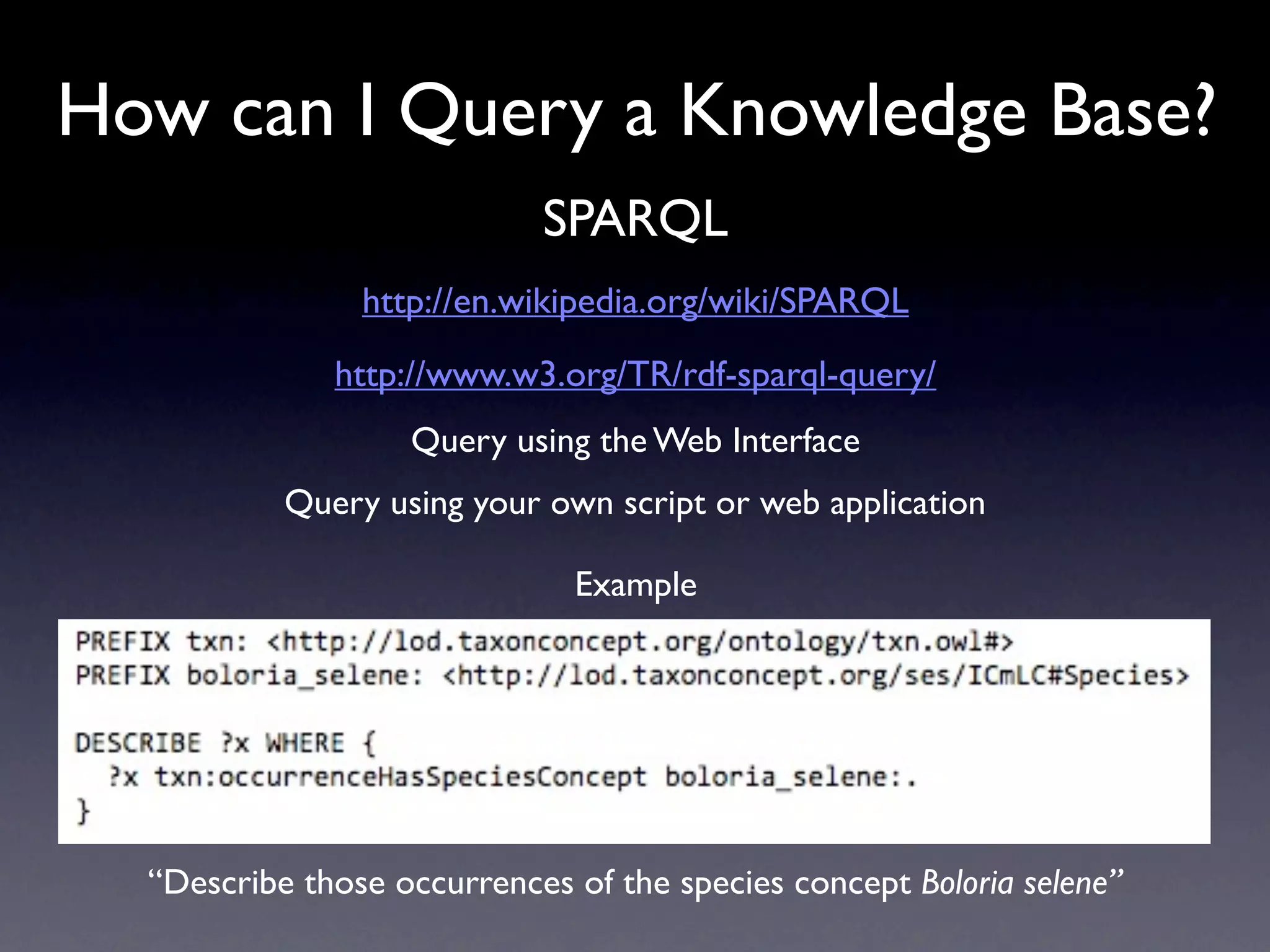 How can I Query a Knowledge Base?

SPARQL

http://en.wikipedia.org/wiki/SPARQL

http://www.w3.org/TR/rdf-sparql-query/

Query using the Web Interface

Query using your own script or web application

Example

PREFIX txn: <http://lod.taxonconcept.org/ontology/txn.owl#>
PREFIX boloria_selene: <http://lod.taxonconcept.org/ses/ICmLC#Species>

DESCRIBE ?x WHERE {
  ?x txn:occurrenceHasSpeciesConcept boloria_selene:.
}

“Describe those occurrences of the species concept Boloria selene”